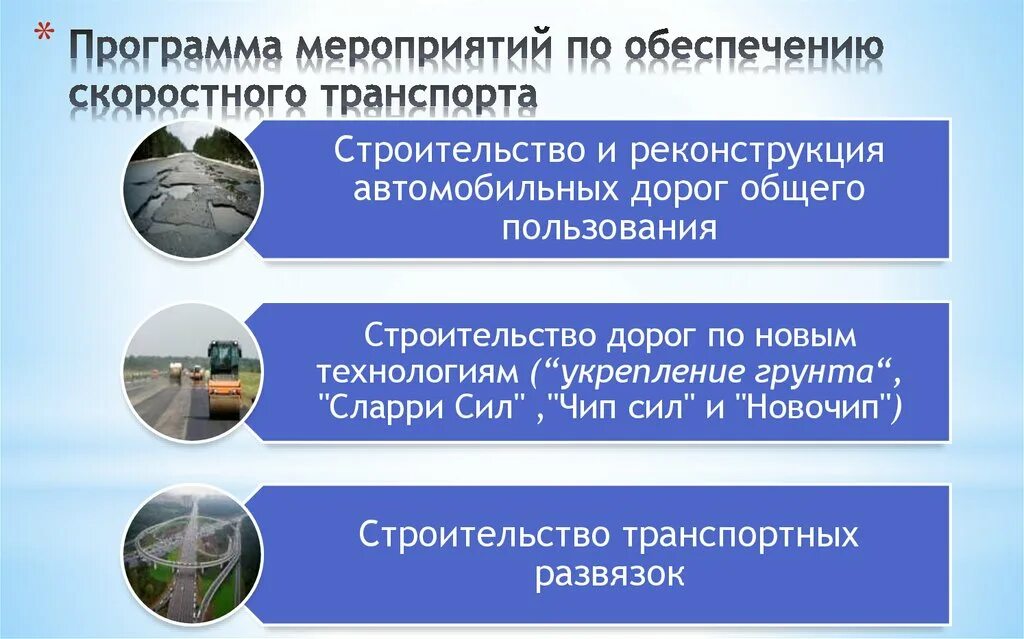 * Программа мероприятий по обеспечению скоростного транспорта

Строительство и реконструкция автомобильных дорог общего пользования

Строительство дорог по новым технологиям (“укрепление грунта“, "Сларри Сил" ,"Чип сил" и "Новочип")

Строительство транспортных развязок